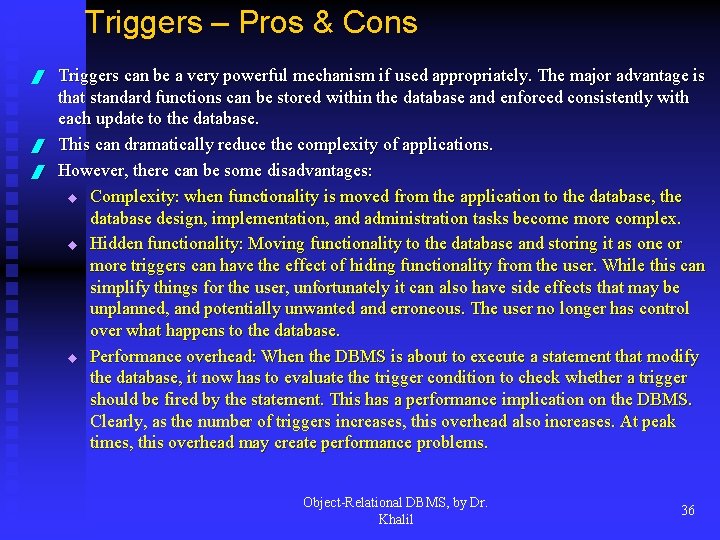 Triggers – Pros & Cons

Triggers can be a very powerful mechanism if used appropriately. The major advantage is that standard functions can be stored within the database and enforced consistently with each update to the database.

This can dramatically reduce the complexity of applications.

However, there can be some disadvantages:

Complexity: when functionality is moved from the application to the database, the database design, implementation, and administration tasks become more complex.

Hidden functionality: Moving functionality to the database and storing it as one or more triggers can have the effect of hiding functionality from the user. While this can simplify things for the user, unfortunately it can also have side effects that may be unplanned, and potentially unwanted and erroneous. The user no longer has control over what happens to the database.

Performance overhead: When the DBMS is about to execute a statement that modify the database, it now has to evaluate the trigger condition to check whether a trigger should be fired by the statement. This has a performance implication on the DBMS. Clearly, as the number of triggers increases, this overhead also increases. At peak times, this overhead may create performance problems.

Object-Relational DBMS, by Dr. Khalil

36